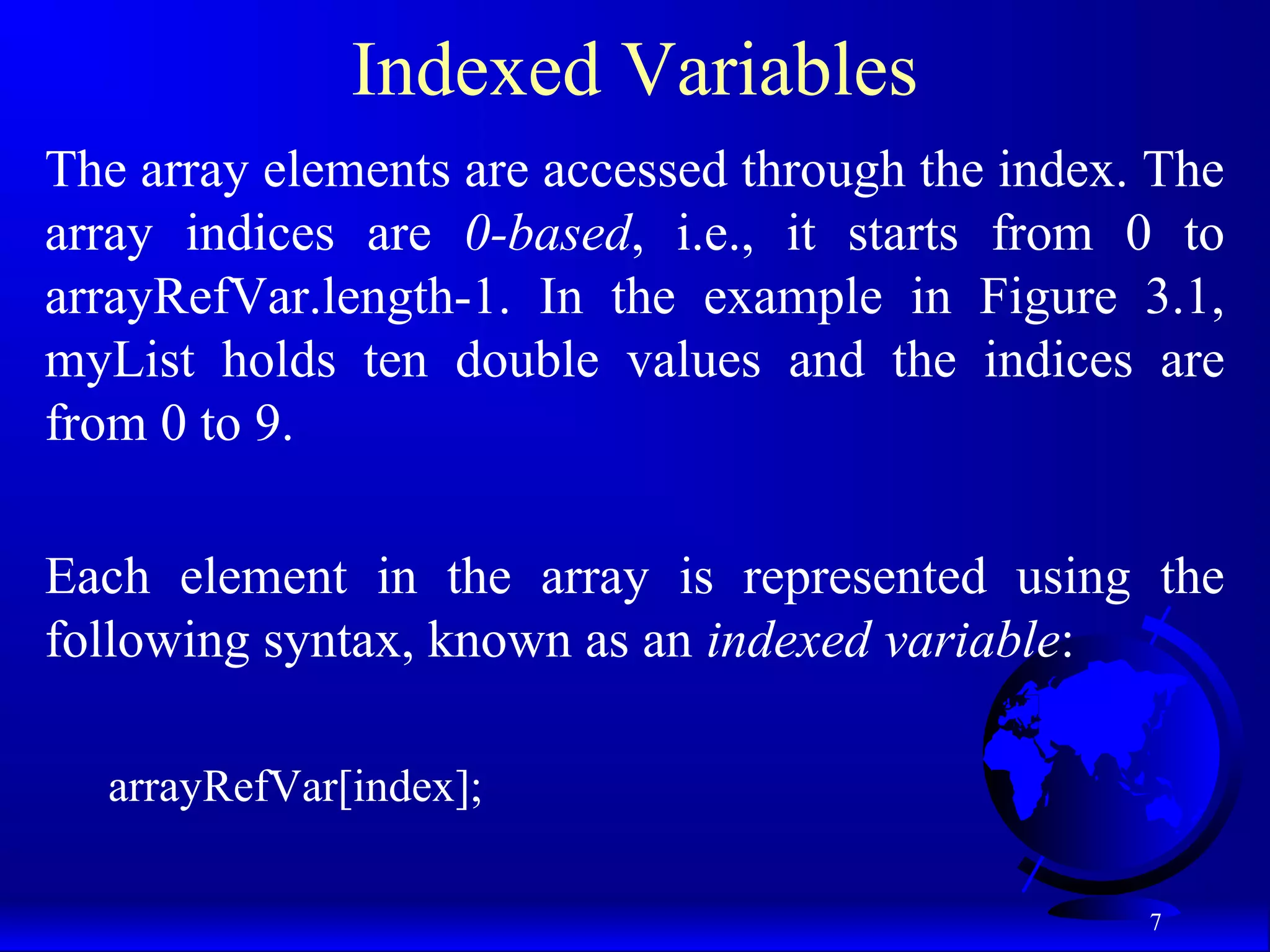 Indexed Variables

The array elements are accessed through the index. The array indices are 0-based, i.e., it starts from 0 to arrayRefVar.length-1. In the example in Figure 3.1, myList holds ten double values and the indices are from 0 to 9.

Each element in the array is represented using the following syntax, known as an indexed variable:

arrayRefVar[index];

7